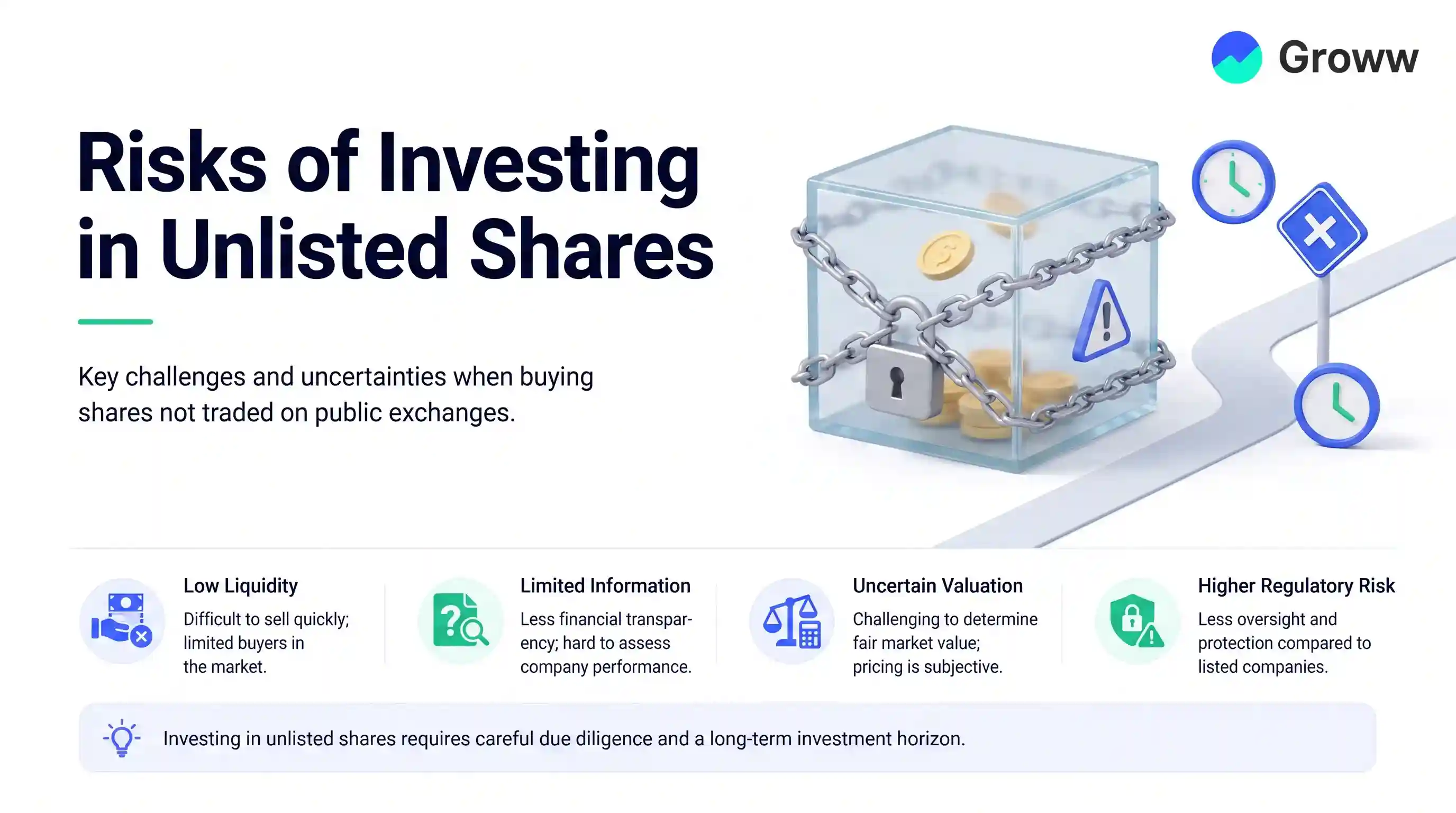 Groww

Risks of Investing in Unlisted Shares

Key challenges and uncertainties when buying shares not traded on public exchanges.

Low Liquidity
Difficult to sell quickly; limited buyers in the market.

Limited Information
Less financial transparency; hard to assess company performance.

Uncertain Valuation
Challenging to determine fair market value; pricing is subjective.

Higher Regulatory Risk
Less oversight and protection compared to listed companies.

Investing in unlisted shares requires careful due diligence and a long-term investment horizon.